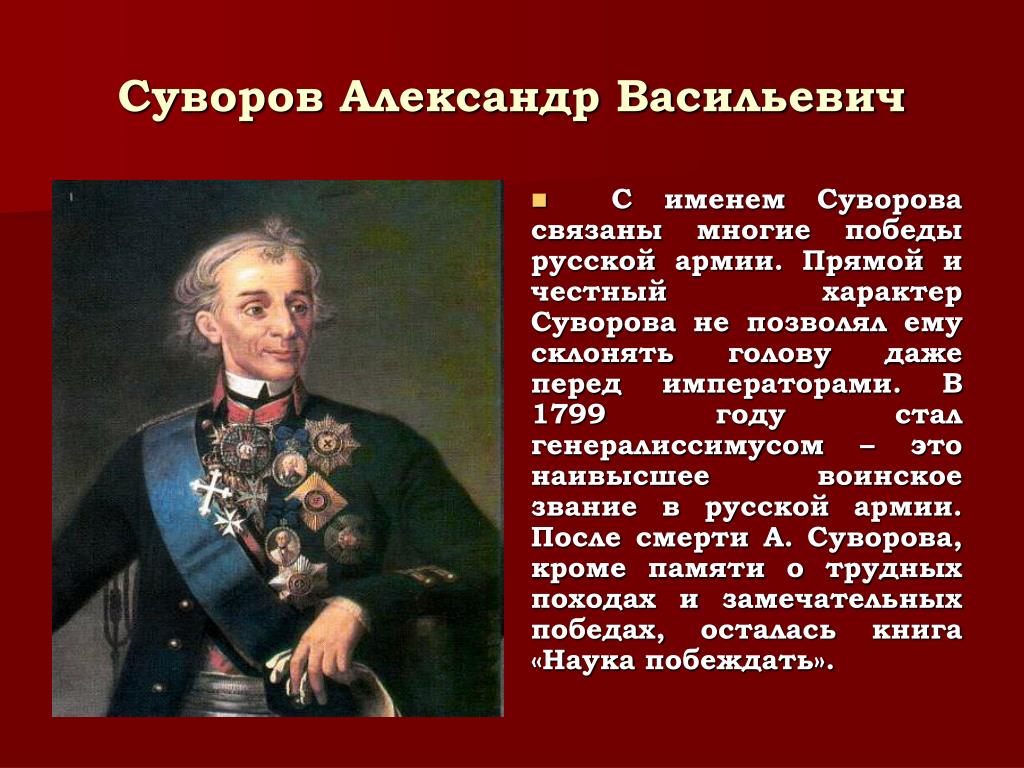 Суворов Александр Васильевич

С именем Суворова связаны многие победы русской армии. Прямой и честный характер Суворова не позволял ему склонять голову даже перед императорами. В 1799 году стал генералиссимусом – это наивысшее воинское звание в русской армии. После смерти А. Суворова, кроме памяти о трудных походах и замечательных победах, осталась книга «Наука побеждать».